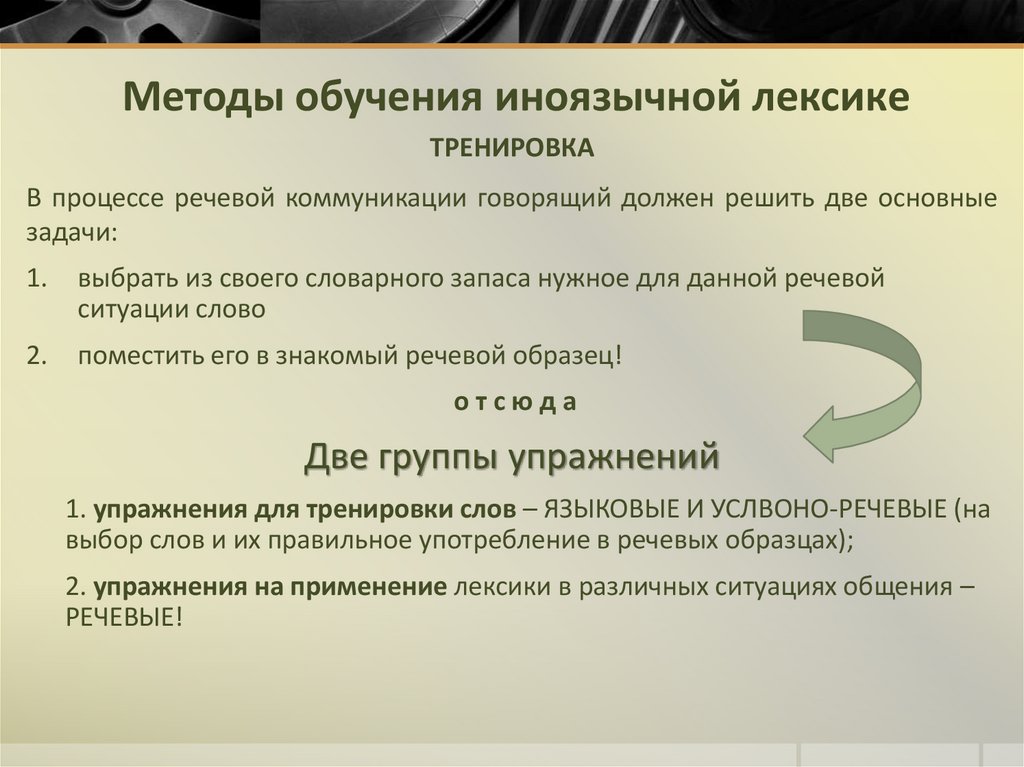 Методы обучения иноязычной лексике

ТРЕНИРОВКА

В процессе речевой коммуникации говорящий должен решить две основные задачи:

1. выбрать из своего словарного запаса нужное для данной речевой ситуации слово

2. поместить его в знакомый речевой образец!

о т с ю д а

Две группы упражнений

1. упражнения для тренировки слов – ЯЗЫКОВЫЕ И УСЛВОНО-РЕЧЕВЫЕ (на выбор слов и их правильное употребление в речевых образцах);

2. упражнения на применение лексики в различных ситуациях общения – РЕЧЕВЫЕ!